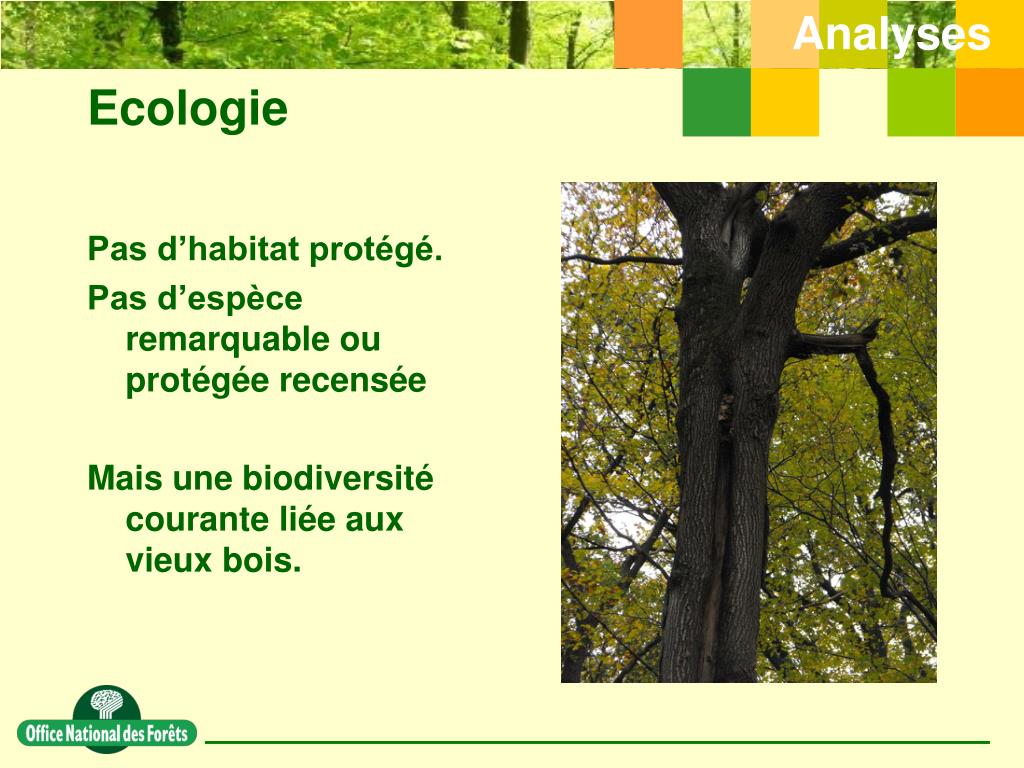 Analyses

Ecologie

Pas d’habitat protégé.

Pas d’espèce remarquable ou protégée recensée

Mais une biodiversité courante liée aux vieux bois.

Office National des Forêts